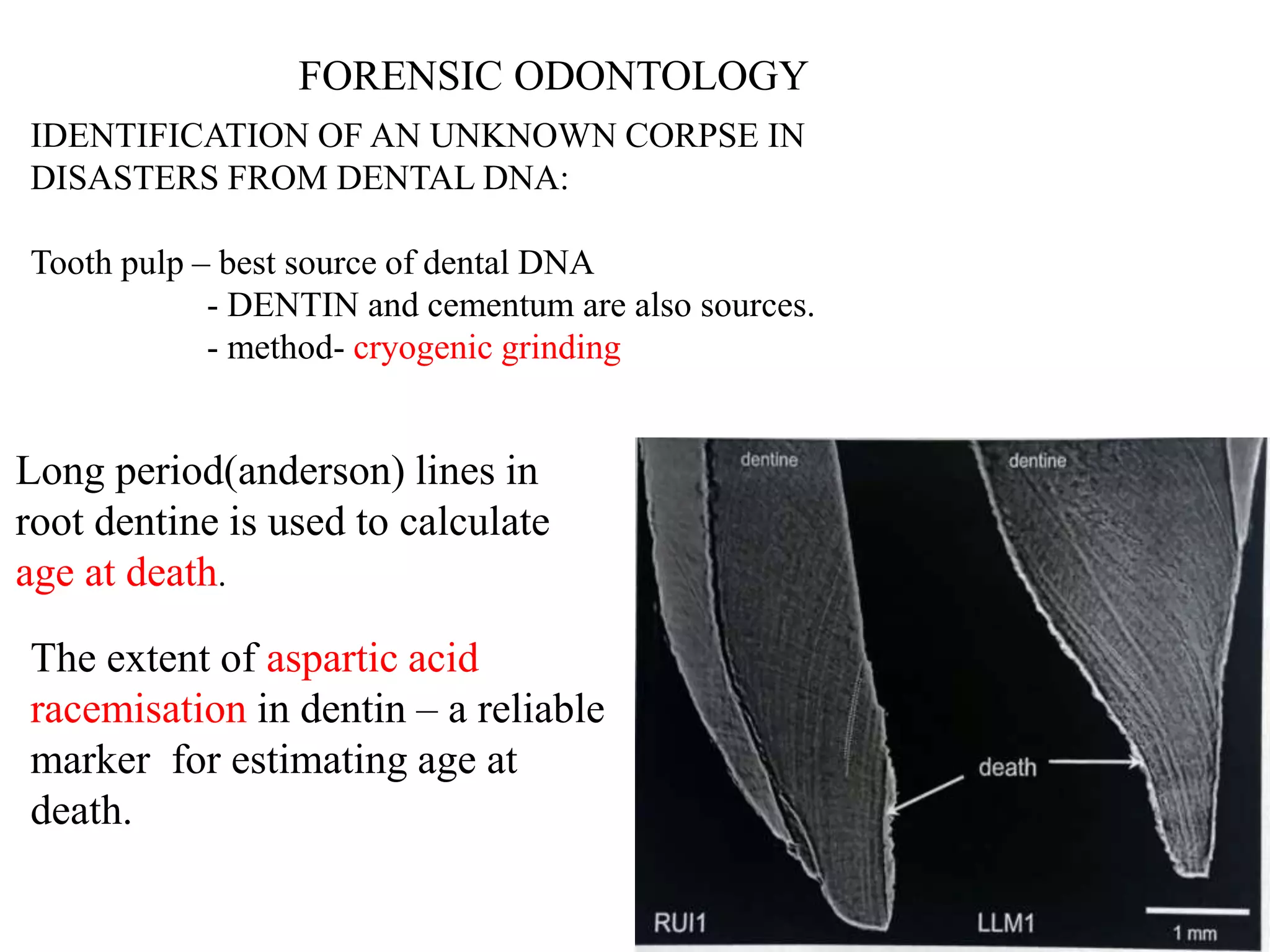 FORENSIC ODONTOLOGY

IDENTIFICATION OF AN UNKNOWN CORPSE IN DISASTERS FROM DENTAL DNA:

Tooth pulp – best source of dental DNA
- DENTIN and cementum are also sources.
- method- cryogenic grinding

Long period(anderson) lines in root dentine is used to calculate age at death.

The extent of aspartic acid racemisation in dentin – a reliable marker for estimating age at death.

dentine

dentine

death

RUI1

LLM1

1 mm